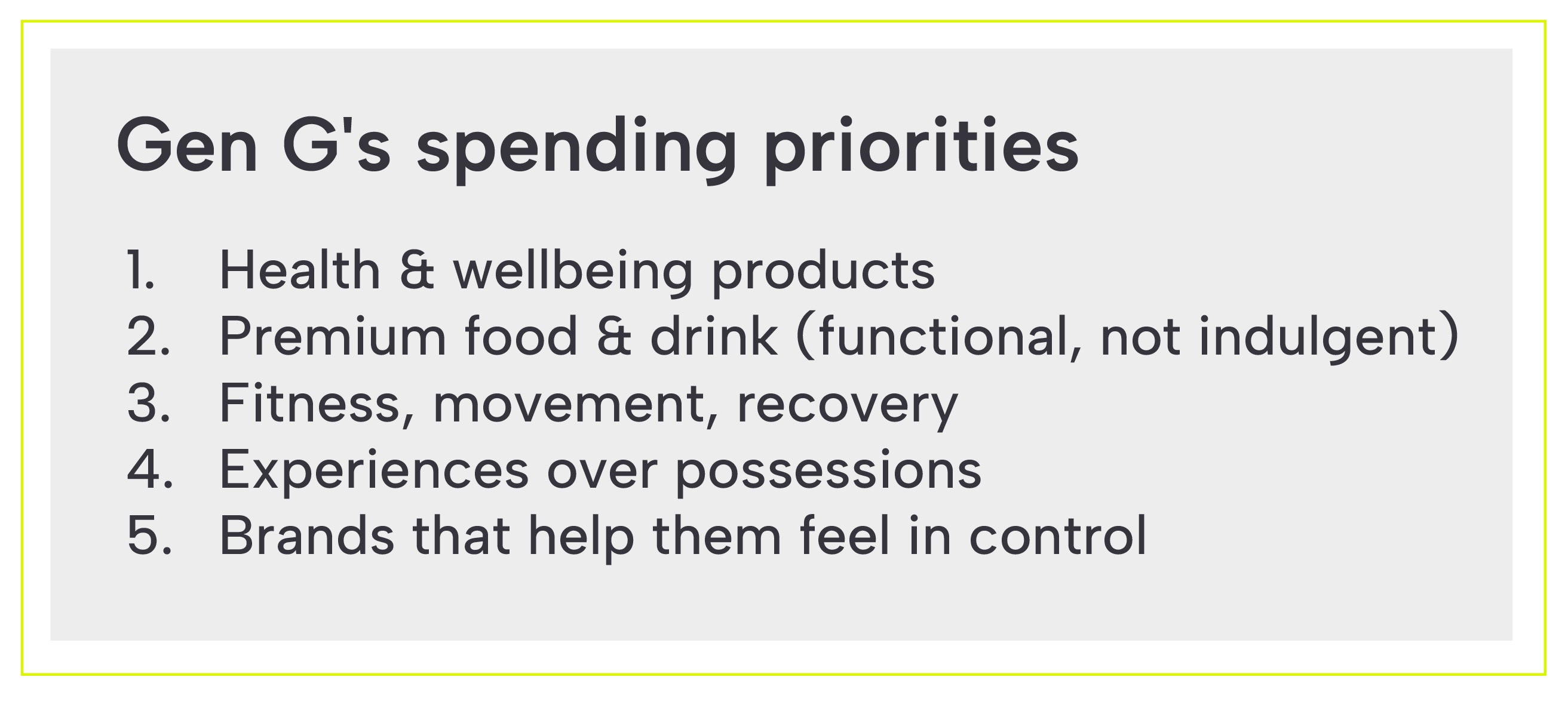 Gen G's spending priorities

1. Health & wellbeing products
2. Premium food & drink (functional, not indulgent)
3. Fitness, movement, recovery
4. Experiences over possessions
5. Brands that help them feel in control